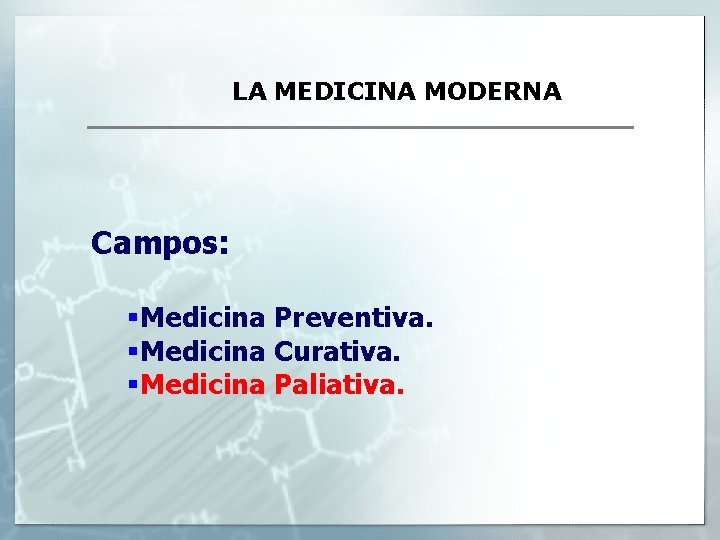 LA MEDICINA MODERNA

Campos:

▪Medicina Preventiva.
▪Medicina Curativa.
▪Medicina Paliativa.